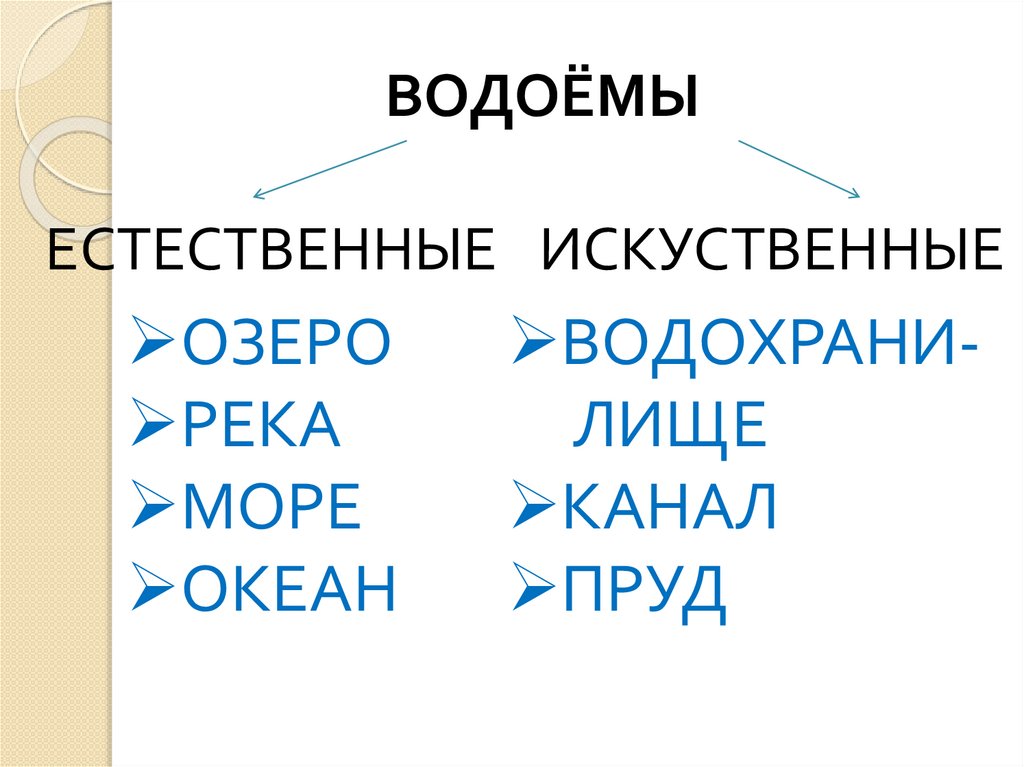 ВОДОЁМЫ

ЕСТЕСТВЕННЫЕ

➢ОЗЕРО
➢РЕКА
➢МОРЕ
➢ОКЕАН

ИСКУСТВЕННЫЕ

➢ВОДОХРАНИЛИЩЕ
➢КАНАЛ
➢ПРУД